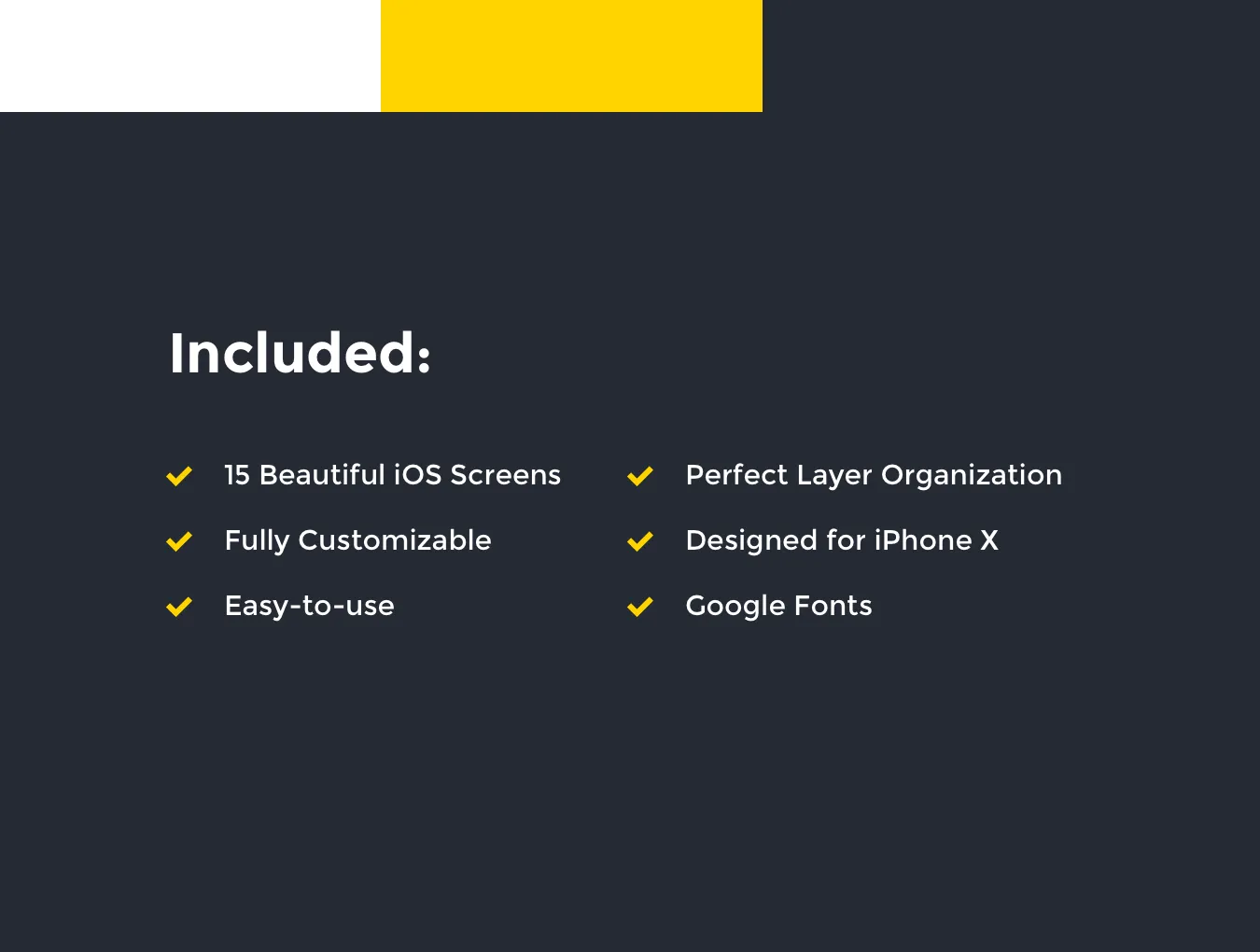 Included:

15 Beautiful iOS Screens

Fully Customizable

Easy-to-use

Perfect Layer Organization

Designed for iPhone X

Google Fonts